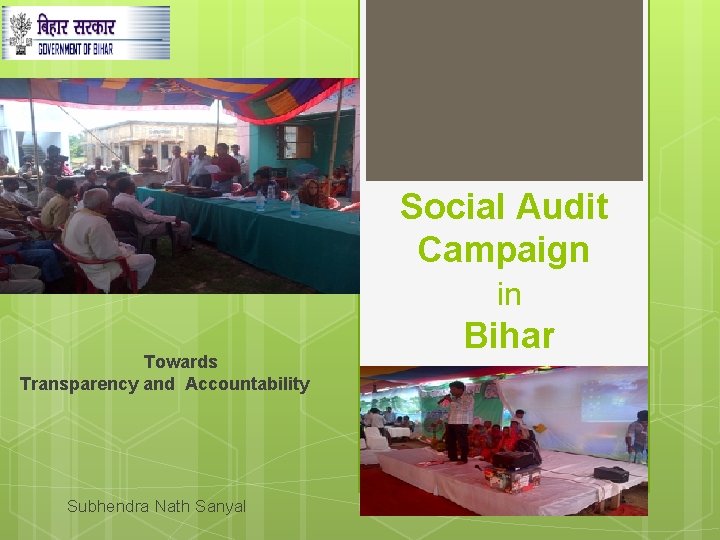 बिहार सरकार
GOVERNMENT OF BIHAR

Social Audit Campaign
in
Bihar

Towards
Transparency and Accountability

Subhendra Nath Sanyal